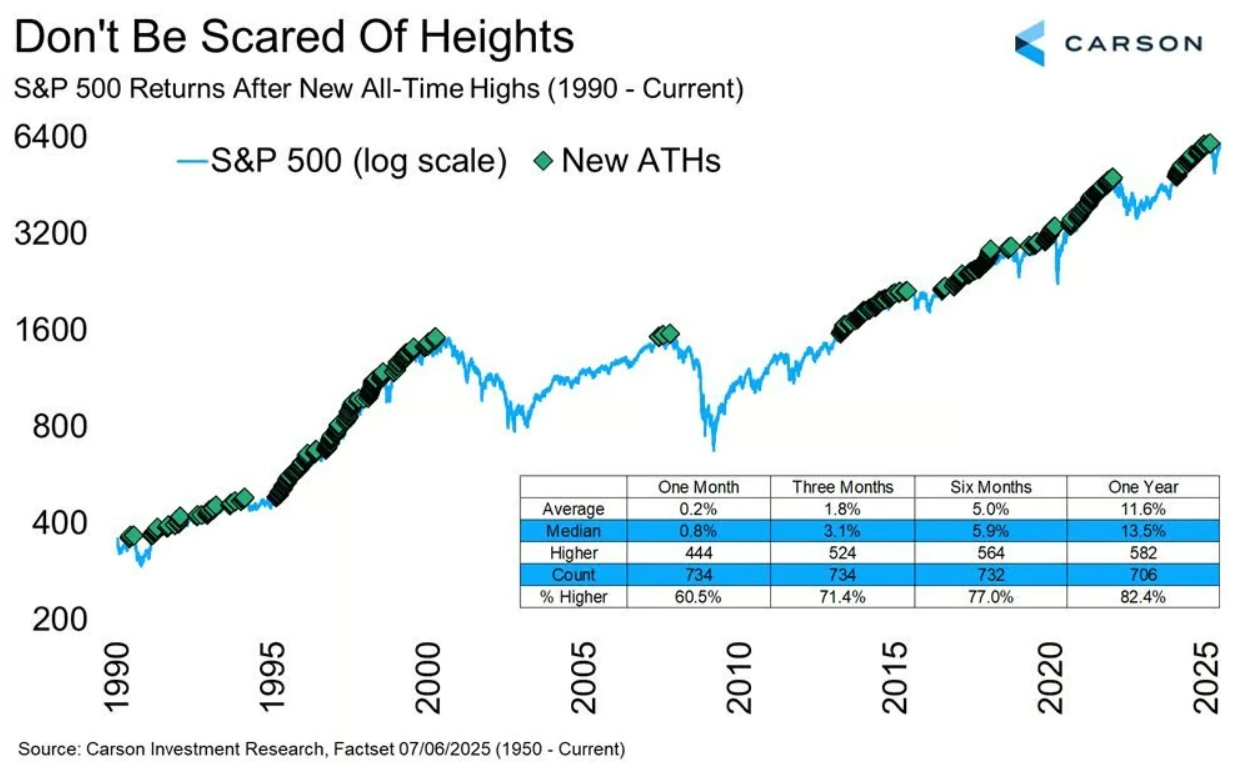 Don't Be Scared Of Heights

CARSON

S&P 500 Returns After New All-Time Highs (1990 - Current)

S&P 500 (log scale) New ATHs

6400
3200
1600
800
400
200

| | One Month | Three Months | Six Months | One Year |
|---|---|---|---|---|
| Average | 0.2% | 1.8% | 5.0% | 11.6% |
| Median | 0.8% | 3.1% | 5.9% | 13.5% |
| Higher | 444 | 524 | 564 | 582 |
| Count | 734 | 734 | 732 | 706 |
| % Higher | 60.5% | 71.4% | 77.0% | 82.4% |

1990 1995 2000 2005 2010 2015 2020 2025

Source: Carson Investment Research, Factset 07/06/2025 (1950 - Current)